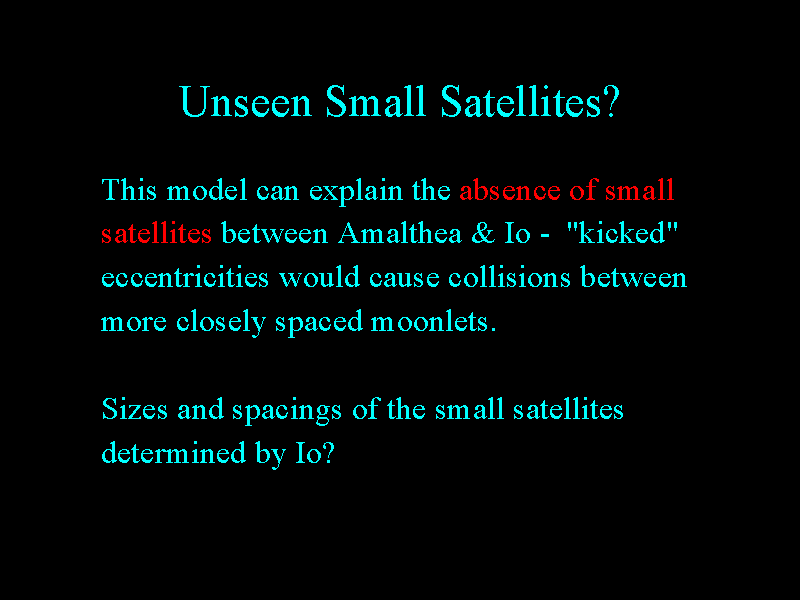 Unseen Small Satellites?

This model can explain the absence of small satellites between Amalthea & Io - "kicked" eccentricities would cause collisions between more closely spaced moonlets.

Sizes and spacings of the small satellites determined by Io?